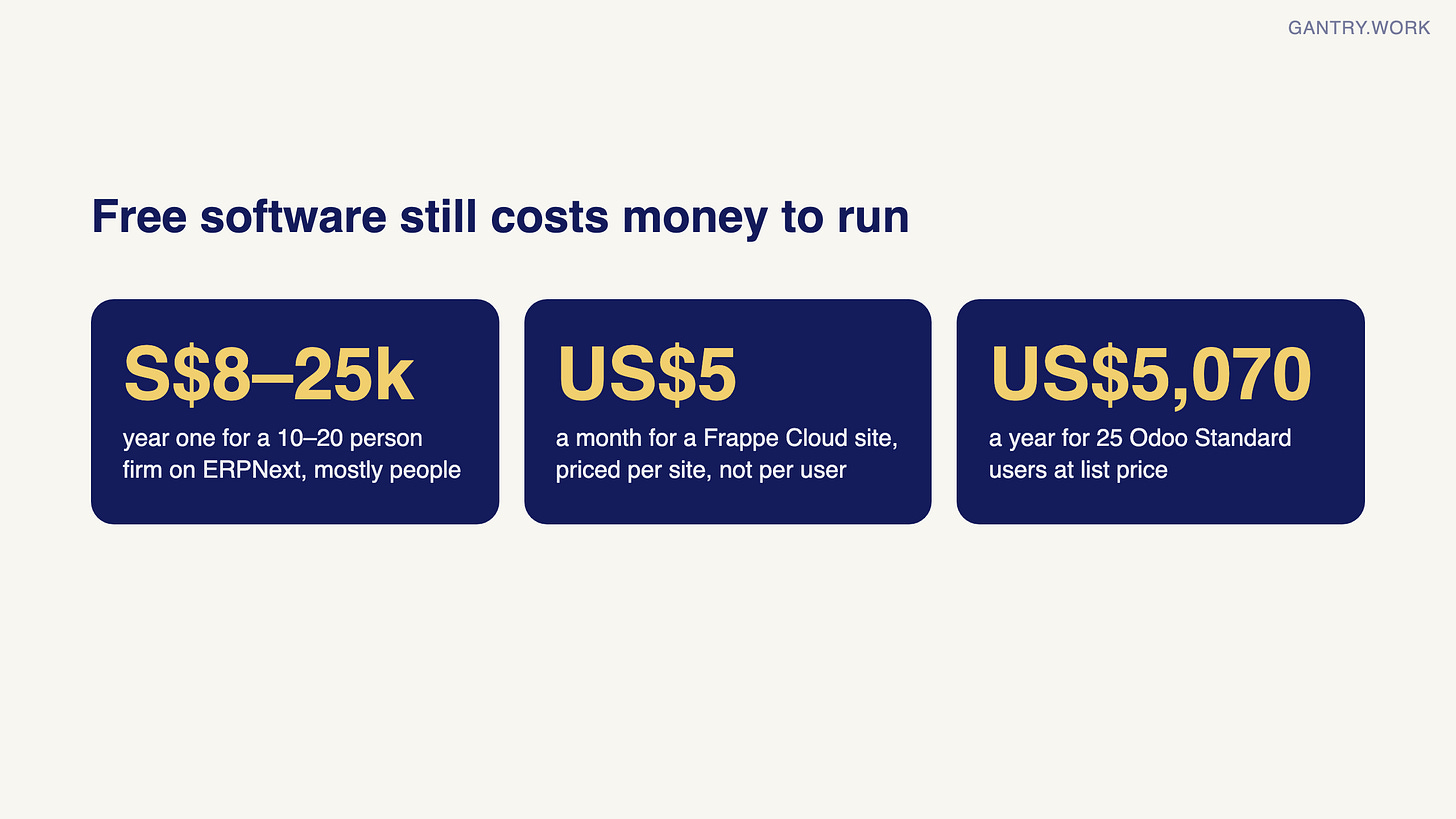 GANTRY.WORK

Free software still costs money to run

S$8–25k

year one for a 10–20 person firm on ERPNext, mostly people

US$5

a month for a Frappe Cloud site, priced per site, not per user

US$5,070

a year for 25 Odoo Standard users at list price